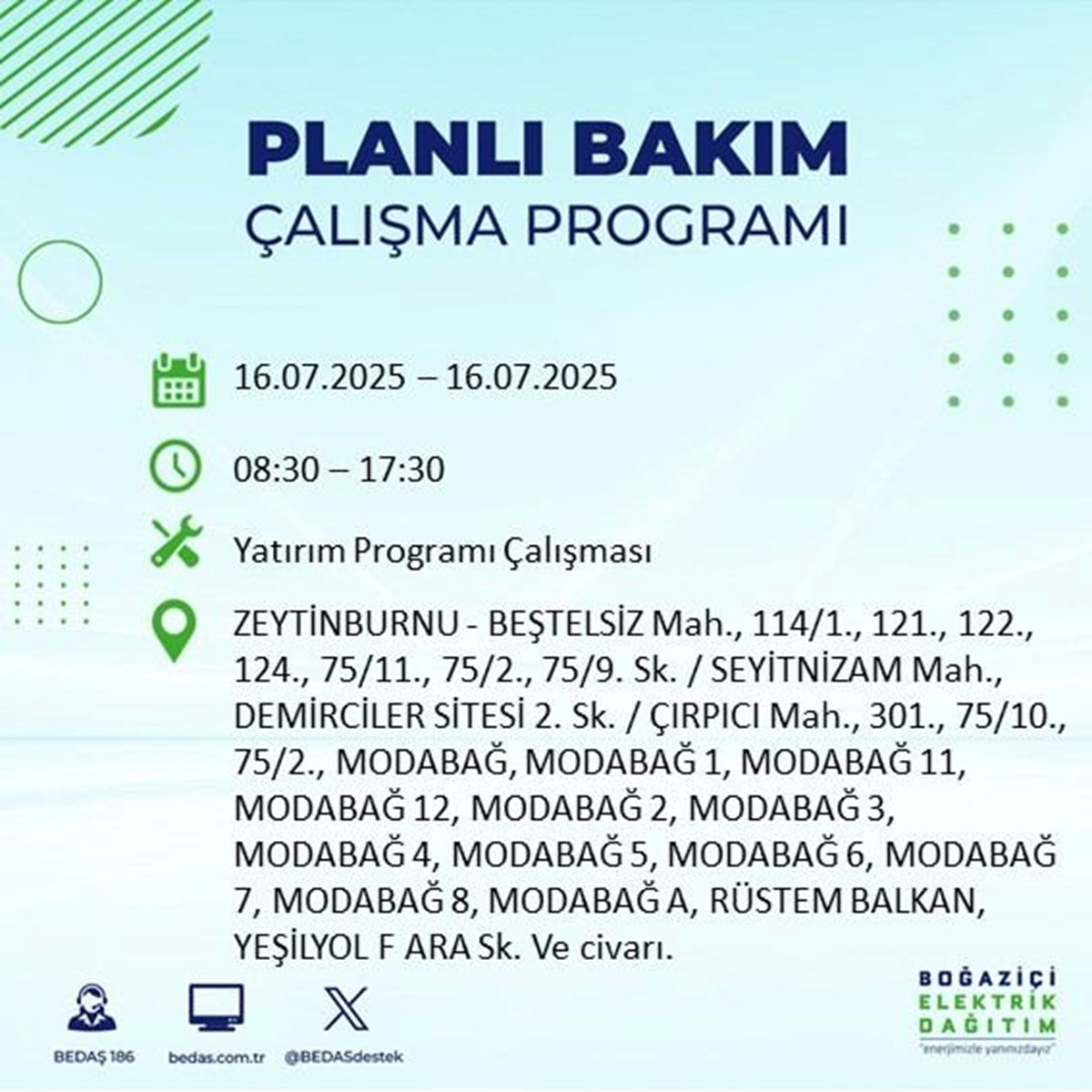 PLANLI BAKIM
ÇALIŞMA PROGRAMI

16.07.2025 – 16.07.2025

08:30 – 17:30

Yatırım Programı Çalışması

ZEYTİNBURNU - BEŞTELSİZ Mah., 114/1., 121., 122., 124., 75/11., 75/2., 75/9. Sk. / SEYİTNİZAM Mah., DEMİRCİLER SİTESİ 2. Sk. / ÇIRPICI Mah., 301., 75/10., 75/2., MODABAĞ, MODABAĞ 1, MODABAĞ 11, MODABAĞ 12, MODABAĞ 2, MODABAĞ 3, MODABAĞ 4, MODABAĞ 5, MODABAĞ 6, MODABAĞ 7, MODABAĞ 8, MODABAĞ A, RÜSTEM BALKAN, YEŞİLYOL F ARA Sk. Ve civarı.

BEDAŞ 186
bedas.com.tr
@BEDASdestek

BOĞAZİÇİ
ELEKTRİK
DAĞITIM
"enerjimizle yanınızdayız"